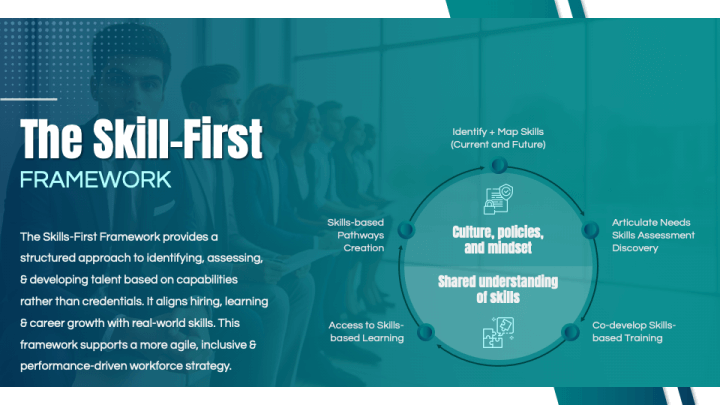 The Skill-First
FRAMEWORK

The Skills-First Framework provides a structured approach to identifying, assessing, & developing talent based on capabilities rather than credentials. It aligns hiring, learning & career growth with real-world skills. This framework supports a more agile, inclusive & performance-driven workforce strategy.

Identify + Map Skills (Current and Future)

Articulate Needs Skills Assessment Discovery

Co-develop Skills-based Training

Access to Skills-based Learning

Skills-based Pathways Creation

Culture, policies, and mindset

Shared understanding of skills